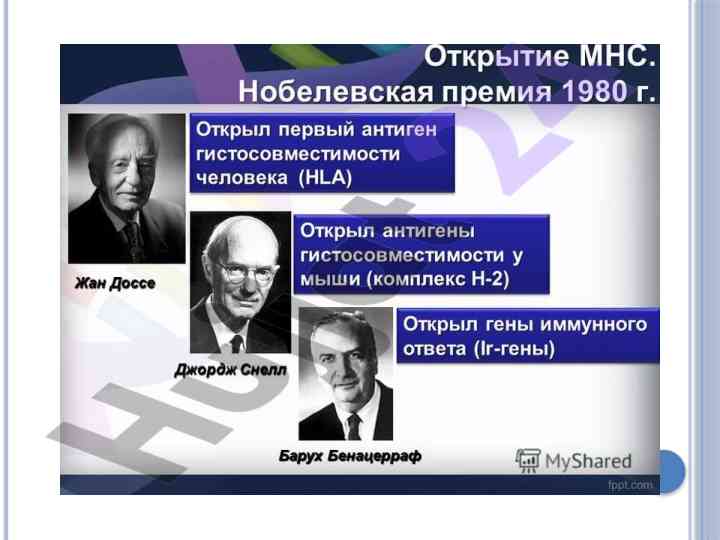 Открытие МНС.
Нобелевская премия 1980 г.

Открыл первый антиген гистосовместимости человека (HLA)

Жан Доссе

Открыл антигены гистосовместимости у мыши (комплекс Н-2)

Джордж Снелл

Открыл гены иммунного ответа (Ir-гены)

Барух Бенацерраф

MyShared

fppt.com